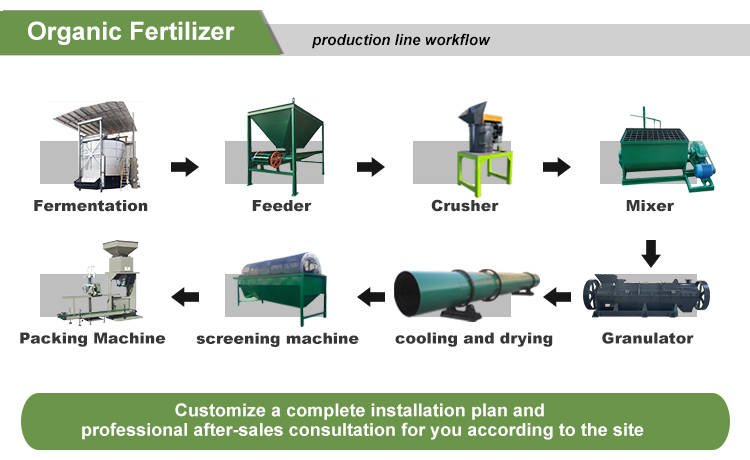 Organic Fertilizer

production line workflow

Fermentation

Feeder

Crusher

Mixer

Granulator

cooling and drying

screening machine

Packing Machine

Customize a complete installation plan and professional after-sales consultation for you according to the site